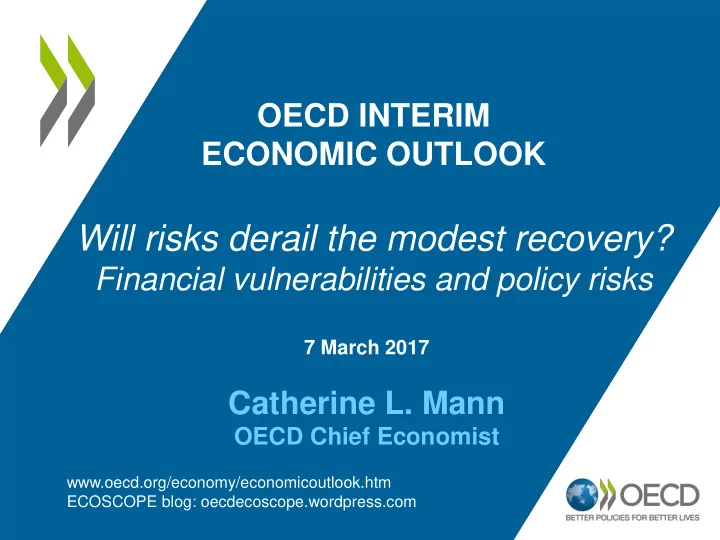 OECD INTERIM
ECONOMIC OUTLOOK

Will risks derail the modest recovery?
Financial vulnerabilities and policy risks

7 March 2017

Catherine L. Mann
OECD Chief Economist

www.oecd.org/economy/economicoutlook.htm
ECOSCOPE blog: oecdecoscope.wordpress.com

OECD
BETTER POLICIES FOR BETTER LIVES